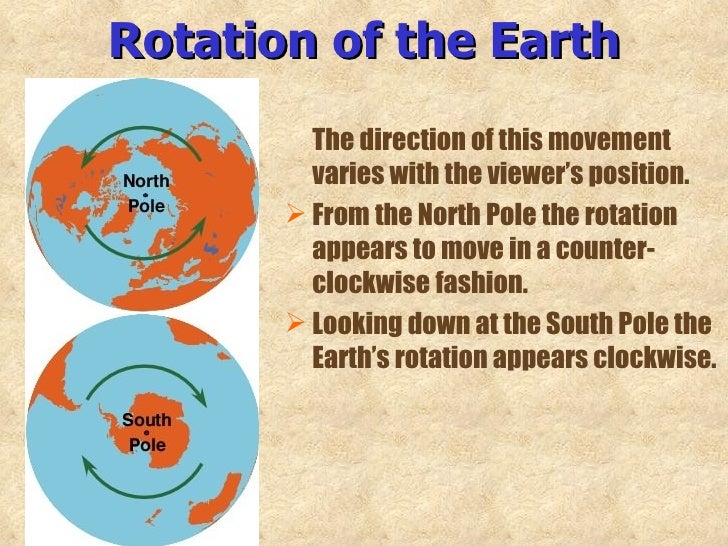 Rotation of the Earth

North Pole

South Pole

The direction of this movement varies with the viewer's position.

➢ From the North Pole the rotation appears to move in a counter-clockwise fashion.

➢ Looking down at the South Pole the Earth's rotation appears clockwise.